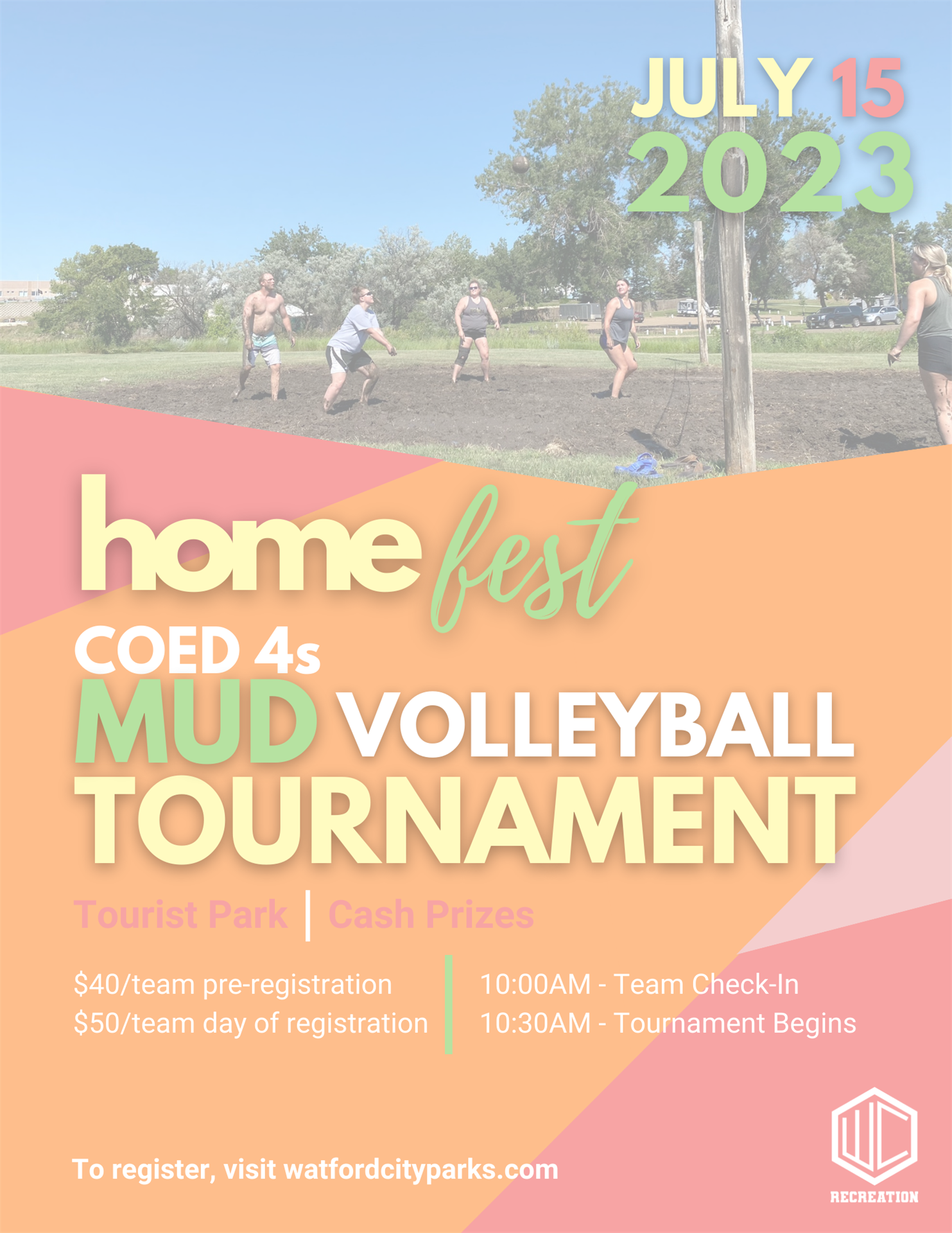 JULY 15
2023

home fest

COED 4s
MUD VOLLEYBALL
TOURNAMENT

Tourist Park | Cash Prizes

$40/team pre-registration
$50/team day of registration

10:00AM - Team Check-In
10:30AM - Tournament Begins

To register, visit watfordcityparks.com

WC
RECREATION